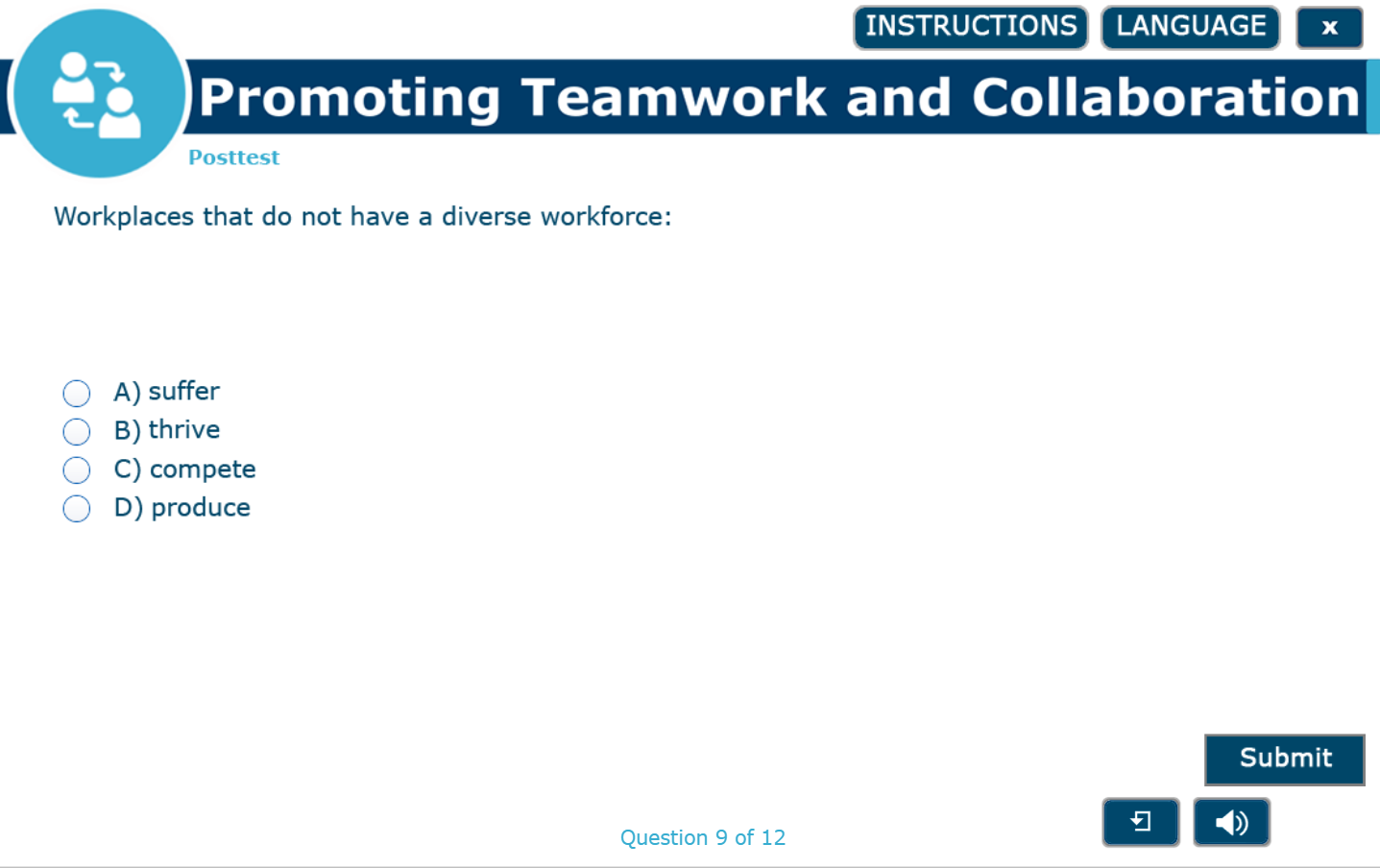 INSTRUCTIONS LANGUAGE x

Promoting Teamwork and Collaboration

Posttest

Workplaces that do not have a diverse workforce:

A) suffer
B) thrive
C) compete
D) produce

Submit

Question 9 of 12